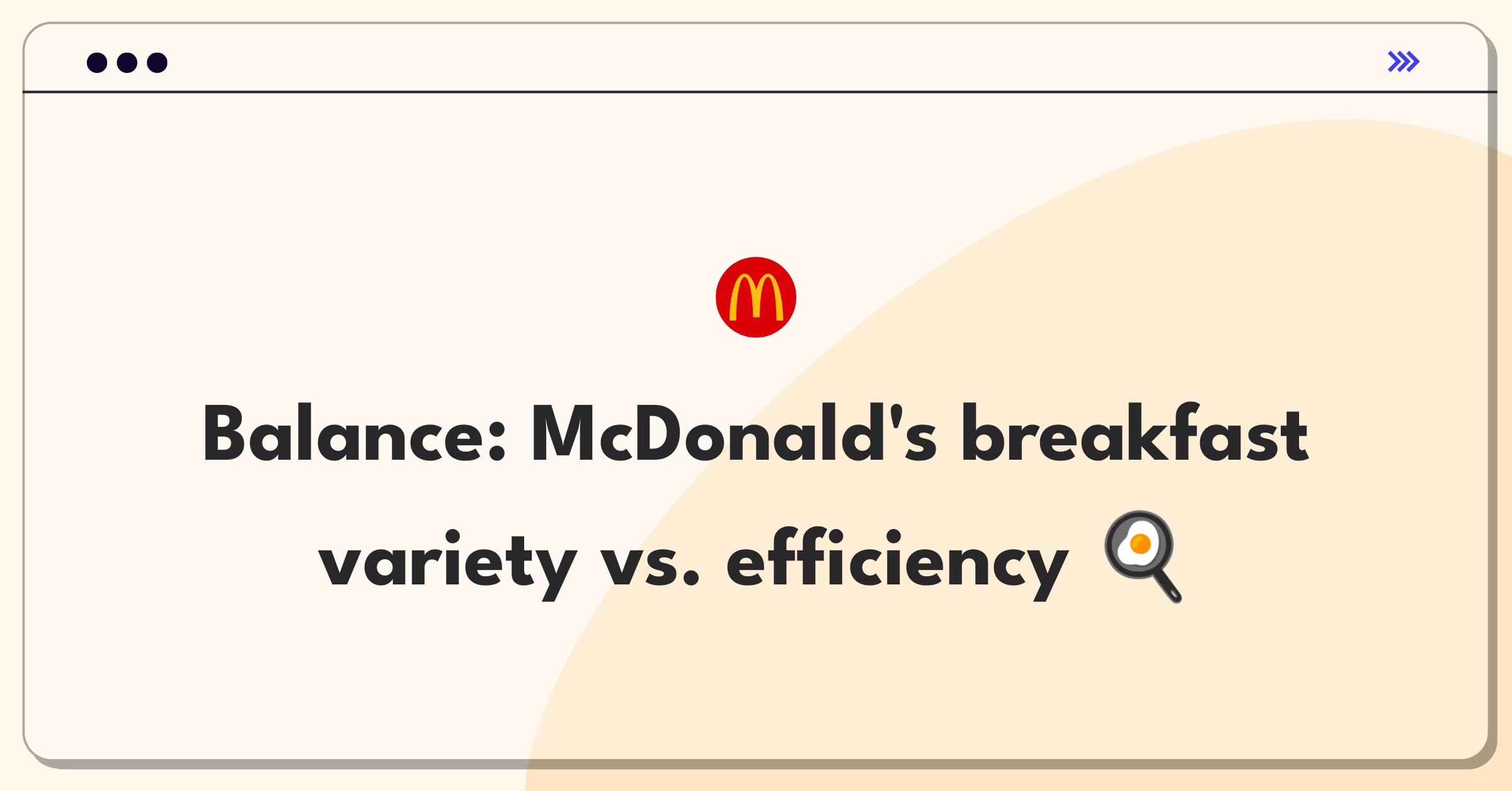 Balance: McDonald's breakfast variety vs. efficiency 🍳